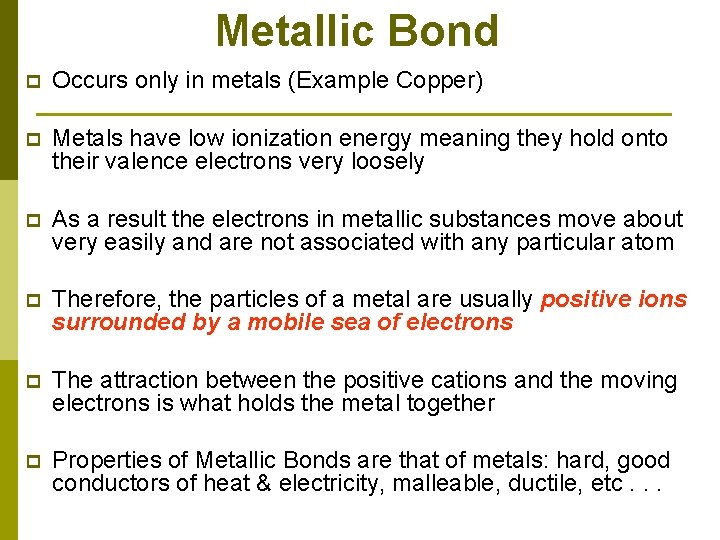 Metallic Bond

Occurs only in metals (Example Copper)

Metals have low ionization energy meaning they hold onto their valence electrons very loosely

As a result the electrons in metallic substances move about very easily and are not associated with any particular atom

Therefore, the particles of a metal are usually positive ions surrounded by a mobile sea of electrons

The attraction between the positive cations and the moving electrons is what holds the metal together

Properties of Metallic Bonds are that of metals: hard, good conductors of heat & electricity, malleable, ductile, etc . . .